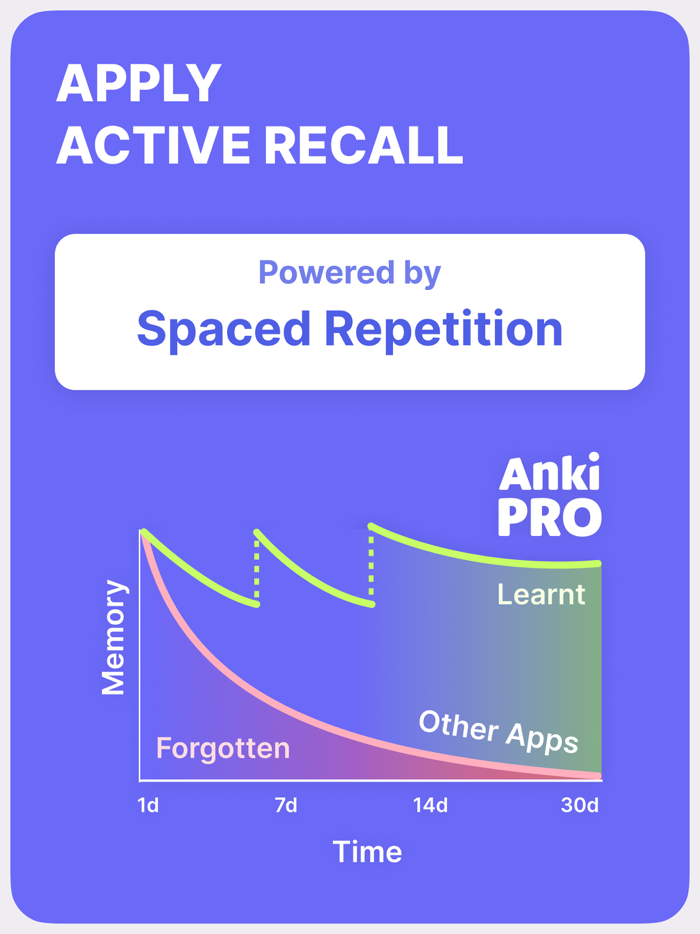 APPLY
ACTIVE RECALL

Powered by
Spaced Repetition

Anki
PRO

Memory

Learnt

Other Apps

Forgotten

1d
7d
14d
30d

Time